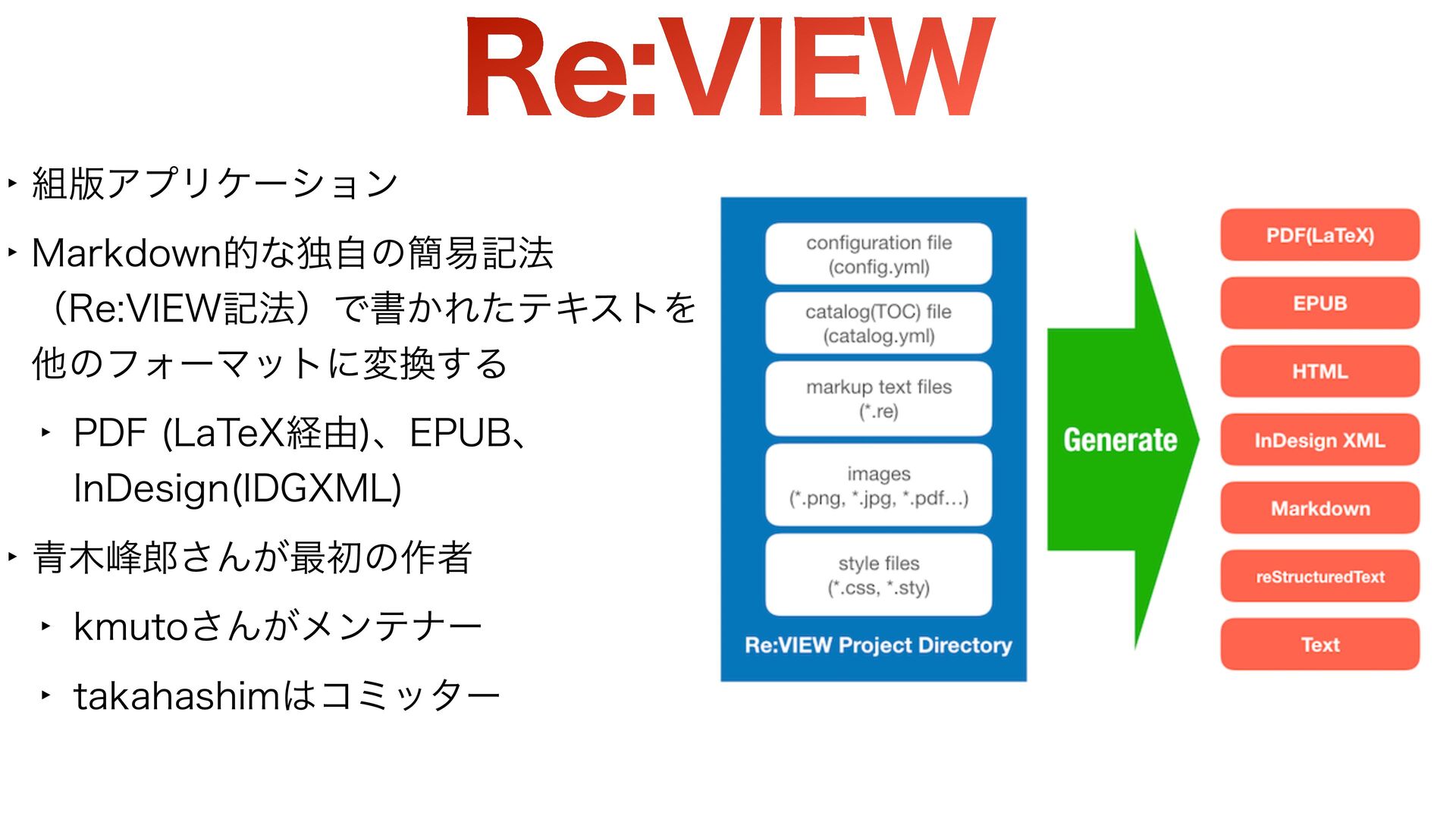 Re:VIEW

‣ 組版アプリケーション

‣ Markdown的な独自の簡易記法（Re:VIEW記法）で書かれたテキストを他のフォーマットに変換する

‣ PDF (LaTeX経由)、EPUB、InDesign(IDGXML)

‣ 青木峰郎さんが最初の作者

‣ kmutoさんがメンテナー

‣ takahashimはコミッター

configuration file
(config.yml)

catalog(TOC) file
(catalog.yml)

markup text files
(*.re)

images
(*.png, *.jpg, *.pdf…)

style files
(*.css, *.sty)

Re:VIEW Project Directory

Generate

PDF(LaTeX)

EPUB

HTML

InDesign XML

Markdown

reStructuredText

Text